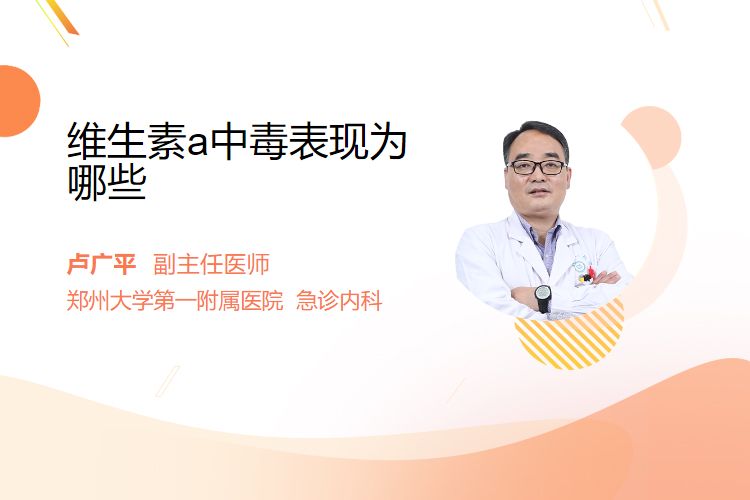 维生素a中毒表现为哪些

卢广平 副主任医师

郑州大学第一附属医院 急诊内科